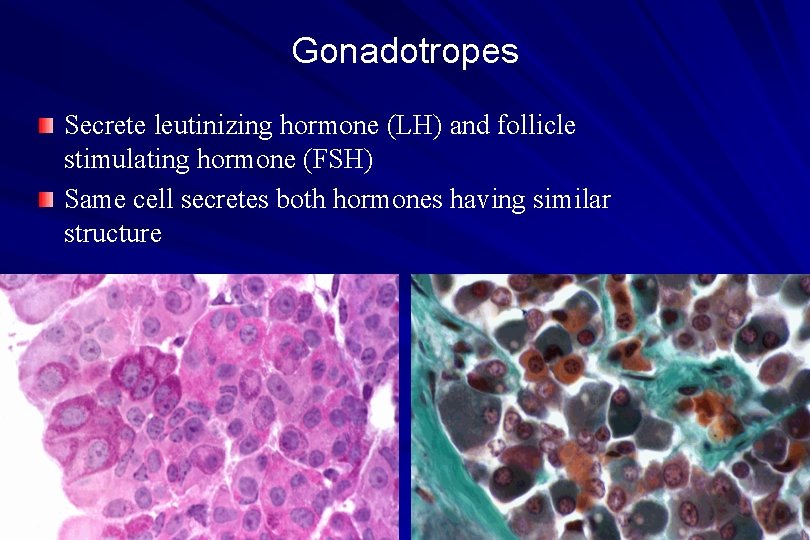 Gonadotropes

Secrete leutinizing hormone (LH) and follicle stimulating hormone (FSH)

Same cell secretes both hormones having similar structure